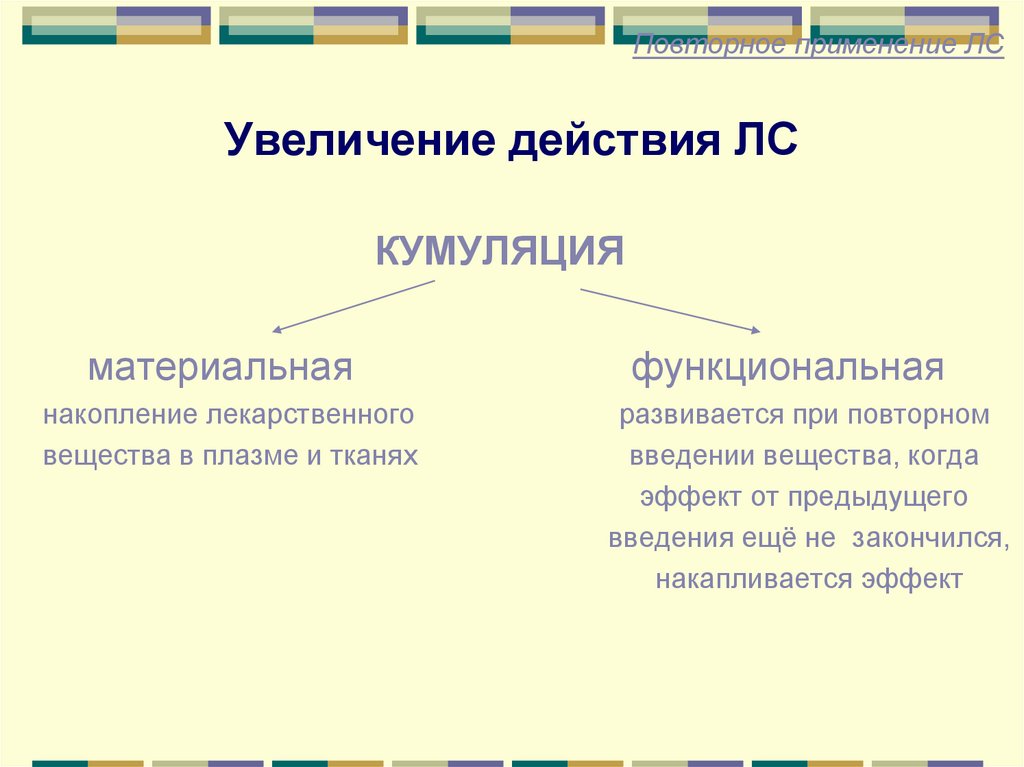 Повторное применение ЛС

Увеличение действия ЛС

КУМУЛЯЦИЯ

материальная

накопление лекарственного вещества в плазме и тканях

функциональная

развивается при повторном введении вещества, когда эффект от предыдущего введения ещё не закончился, накапливается эффект